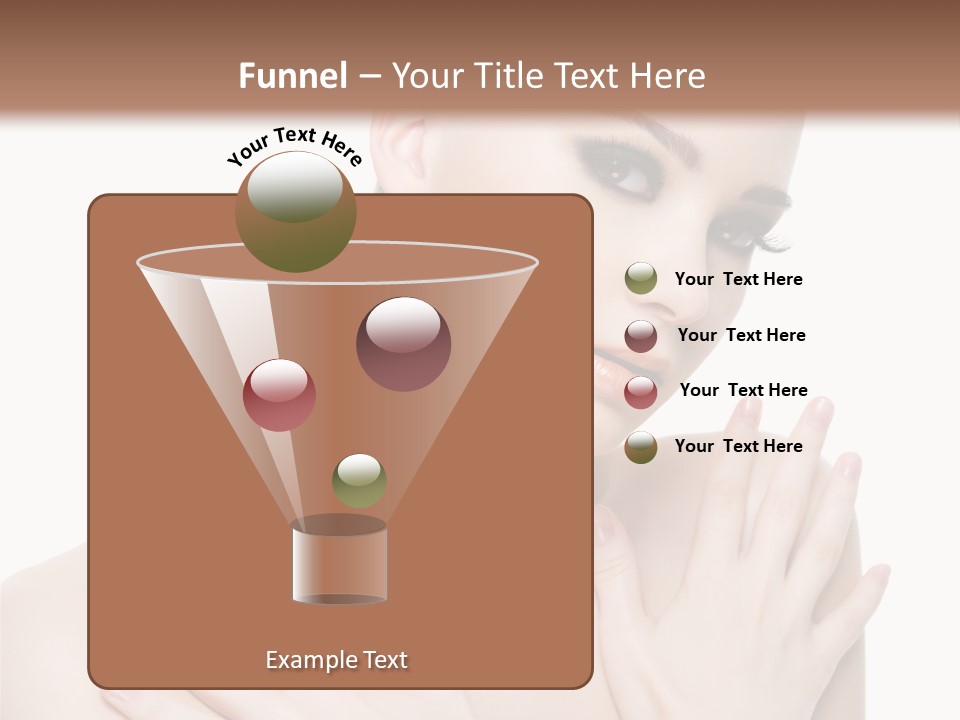 Funnel – Your Title Text Here

Your Text Here

Your Text Here

Your Text Here

Your Text Here

Your Text Here

Example Text